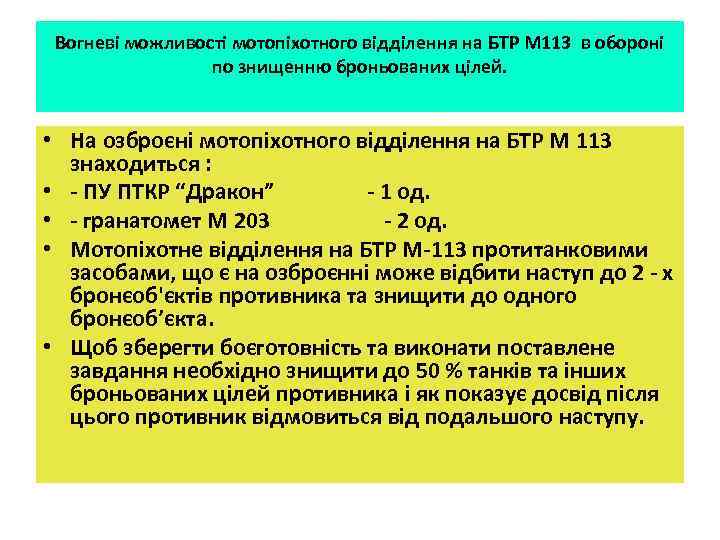 Вогневі можливості мотопіхотного відділення на БТР М113 в обороні по знищенню броньованих цілей.

• На озброєні мотопіхотного відділення на БТР М 113 знаходиться :
• - ПУ ПТКР “Дракон” - 1 од.
• - гранатомет М 203 - 2 од.
• Мотопіхотне відділення на БТР М-113 протитанковими засобами, що є на озброєнні може відбити наступ до 2 - х бронеоб'єктів противника та знищити до одного бронеоб’єкта.
• Щоб зберегти боєготовність та виконати поставлене завдання необхідно знищити до 50 % танків та інших броньованих цілей противника і як показує досвід після цього противник відмовиться від подальшого наступу.